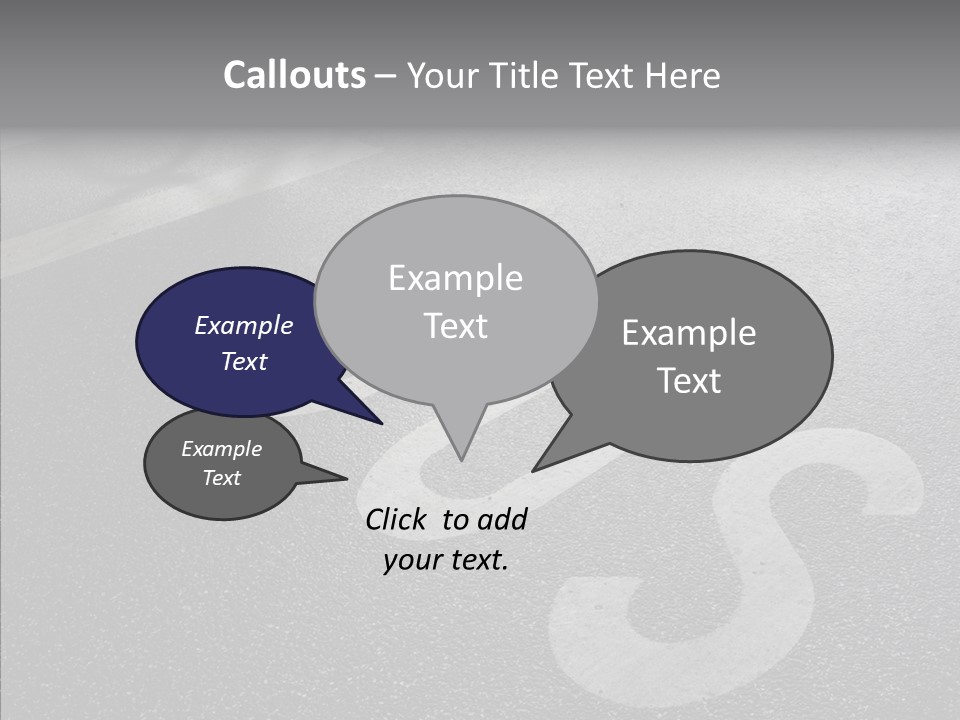 Callouts – Your Title Text Here

Example Text

Example Text

Example Text

Example Text

Click to add your text.